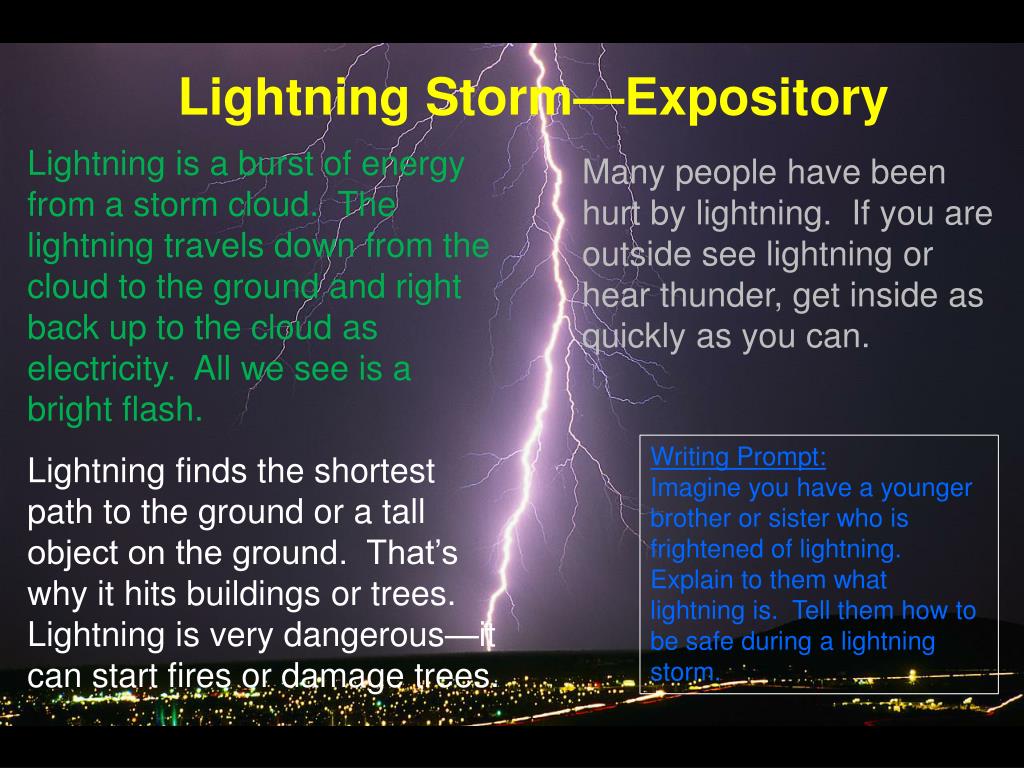 Lightning Storm—Expository

Lightning is a burst of energy from a storm cloud. The lightning travels down from the cloud to the ground and right back up to the cloud as electricity. All we see is a bright flash.

Lightning finds the shortest path to the ground or a tall object on the ground. That's why it hits buildings or trees. Lightning is very dangerous—it can start fires or damage trees.

Many people have been hurt by lightning. If you are outside see lightning or hear thunder, get inside as quickly as you can.

Writing Prompt:
Imagine you have a younger brother or sister who is frightened of lightning. Explain to them what lightning is. Tell them how to be safe during a lightning storm.